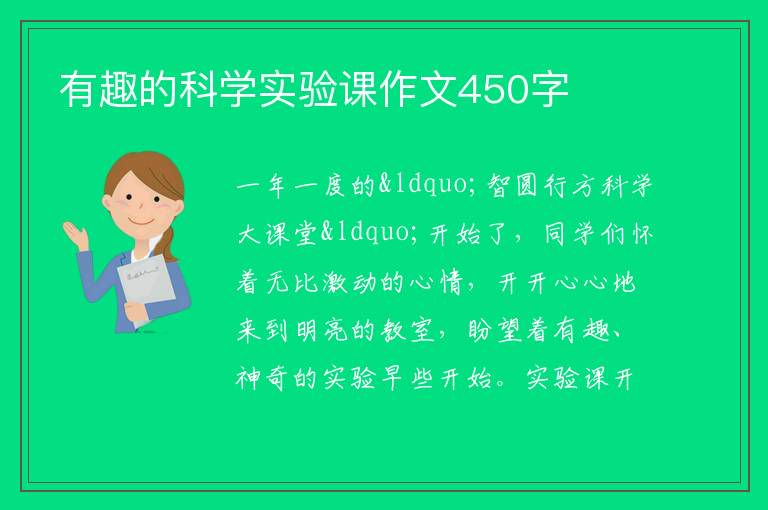 有趣的科学实验课作文450字

一年一度的&ldquo;智圆行方科学大课堂&ldquo;开始了，同学们怀着无比激动的心情，开开心心地来到明亮的教室，盼望着有趣、神奇的实验早些开始。实验课开